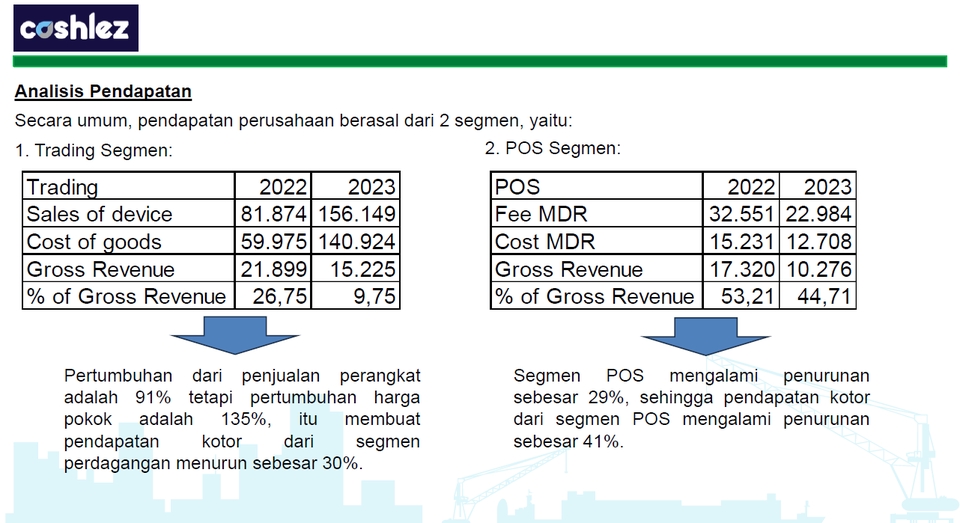 cashlez

Analisis Pendapatan

Secara umum, pendapatan perusahaan berasal dari 2 segmen, yaitu:

1. Trading Segmen:

| Trading | 2022 | 2023 |
|---|---|---|
| Sales of device | 81.874 | 156.149 |
| Cost of goods | 59.975 | 140.924 |
| Gross Revenue | 21.899 | 15.225 |
| % of Gross Revenue | 26,75 | 9,75 |

Pertumbuhan dari penjualan perangkat adalah 91% tetapi pertumbuhan harga pokok adalah 135%, itu membuat pendapatan kotor dari segmen perdagangan menurun sebesar 30%.

2. POS Segmen:

| POS | 2022 | 2023 |
|---|---|---|
| Fee MDR | 32.551 | 22.984 |
| Cost MDR | 15.231 | 12.708 |
| Gross Revenue | 17.320 | 10.276 |
| % of Gross Revenue | 53,21 | 44,71 |

Segmen POS mengalami penurunan sebesar 29%, sehingga pendapatan kotor dari segmen POS mengalami penurunan sebesar 41%.